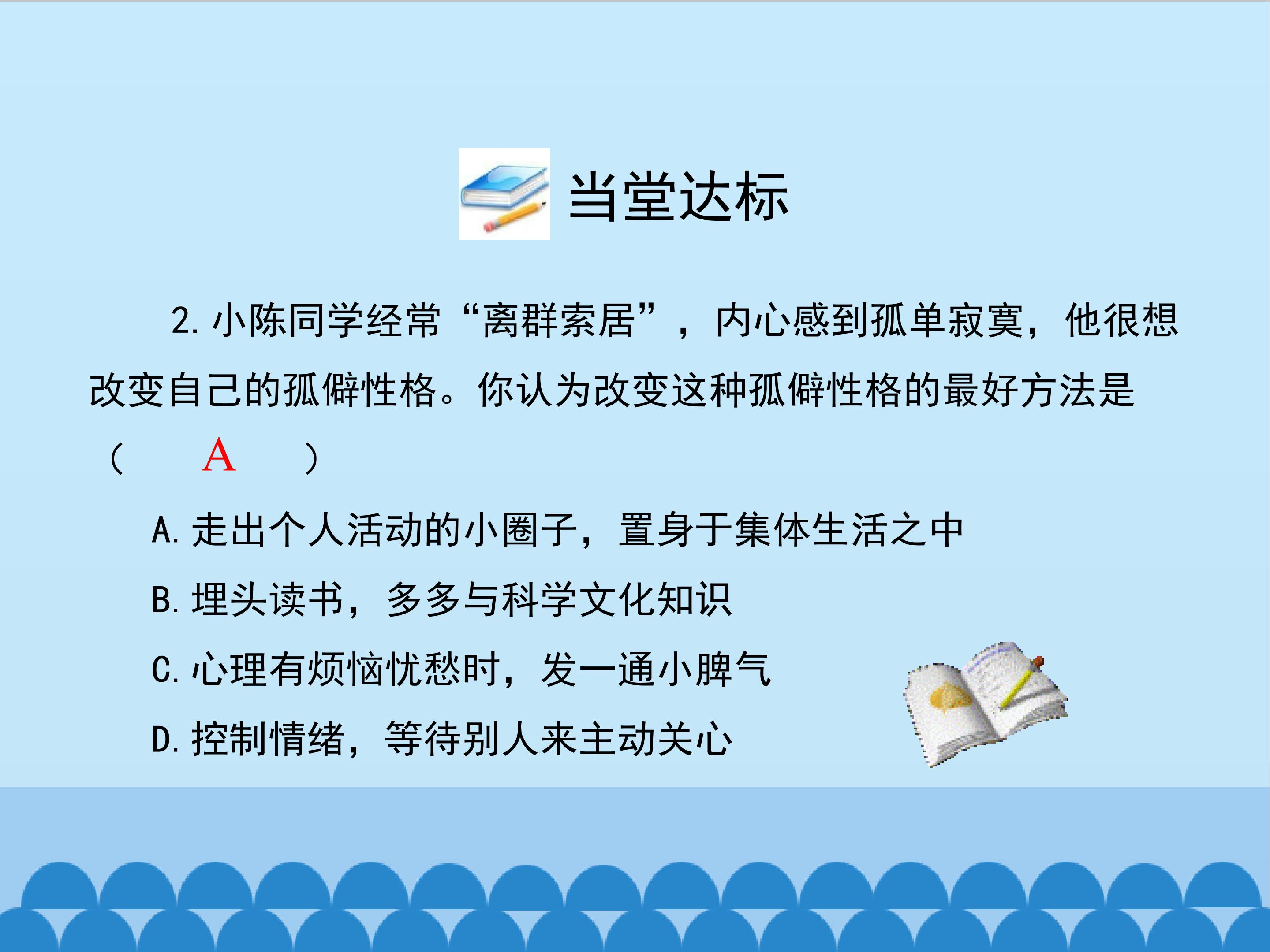 当堂达标

2.小陈同学经常“离群索居”，内心感到孤单寂寞，他很想改变自己的孤僻性格。你认为改变这种孤僻性格的最好方法是（ A ）

A.走出个人活动的小圈子，置身于集体生活之中
B.埋头读书，多多与科学文化知识
C.心理有烦恼忧愁时，发一通小脾气
D.控制情绪，等待别人来主动关心